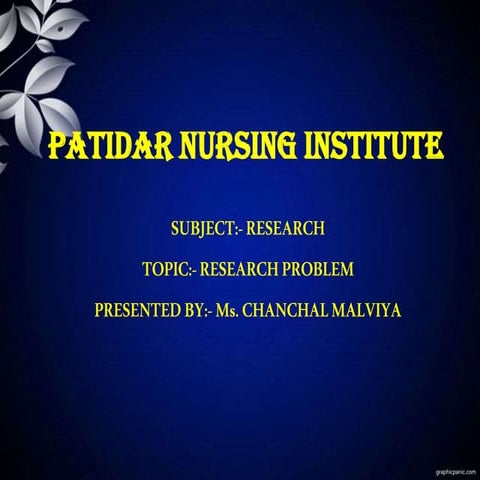 PATIDAR NURSING INSTITUTE

SUBJECT:- RESEARCH

TOPIC:- RESEARCH PROBLEM

PRESENTED BY:- Ms. CHANCHAL MALVIYA

graphicpanic.com